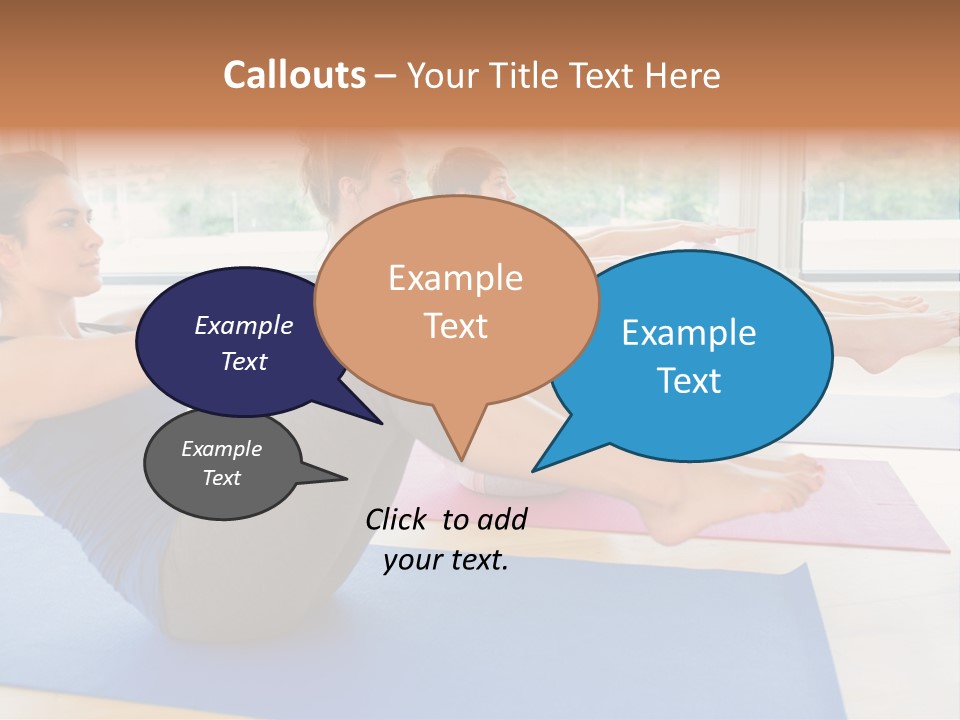 Callouts – Your Title Text Here

Example Text

Example Text

Example Text

Example Text

Click to add your text.